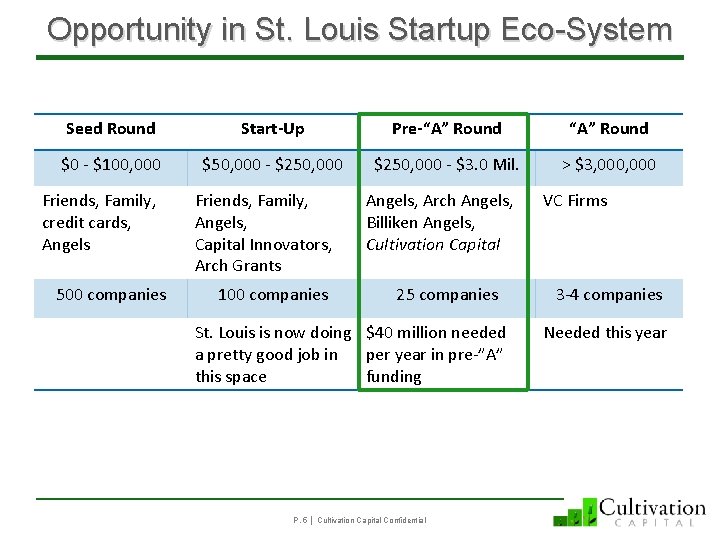 Opportunity in St. Louis Startup Eco-System

| Seed Round | Start-Up | Pre-“A” Round | “A” Round |
|---|---|---|---|
| \$0 - \$100,000 | \$50,000 - \$250,000 | \$250,000 - \$3.0 Mil. | > \$3,000,000 |
| Friends, Family, credit cards, Angels | Friends, Family, Angels, Capital Innovators, Arch Grants | Angels, Arch Angels, Billiken Angels, Cultivation Capital | VC Firms |
| 500 companies | 100 companies | 25 companies | 3-4 companies |
| | St. Louis is now doing a pretty good job in this space | \$40 million needed per year in pre-"A" funding | Needed this year |

P. 6 | Cultivation Capital Confidential

Cultivation CAPITAL